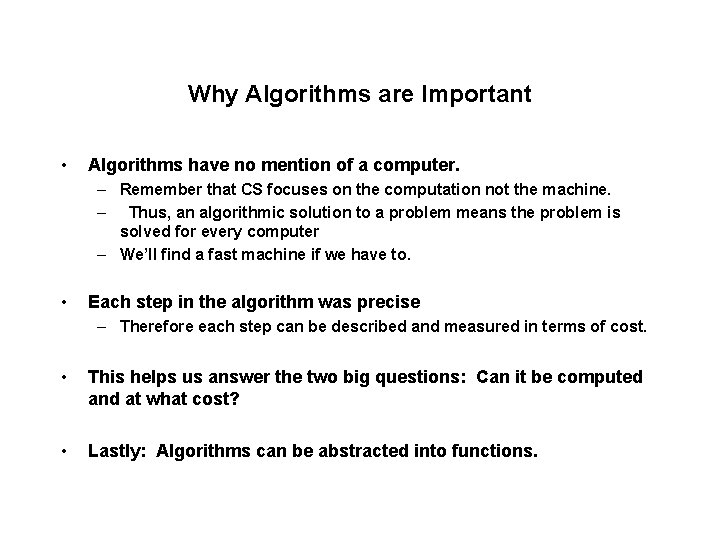 Why Algorithms are Important

• Algorithms have no mention of a computer.
– Remember that CS focuses on the computation not the machine.
– Thus, an algorithmic solution to a problem means the problem is solved for every computer
– We'll find a fast machine if we have to.

• Each step in the algorithm was precise
– Therefore each step can be described and measured in terms of cost.

• This helps us answer the two big questions: Can it be computed and at what cost?

• Lastly: Algorithms can be abstracted into functions.